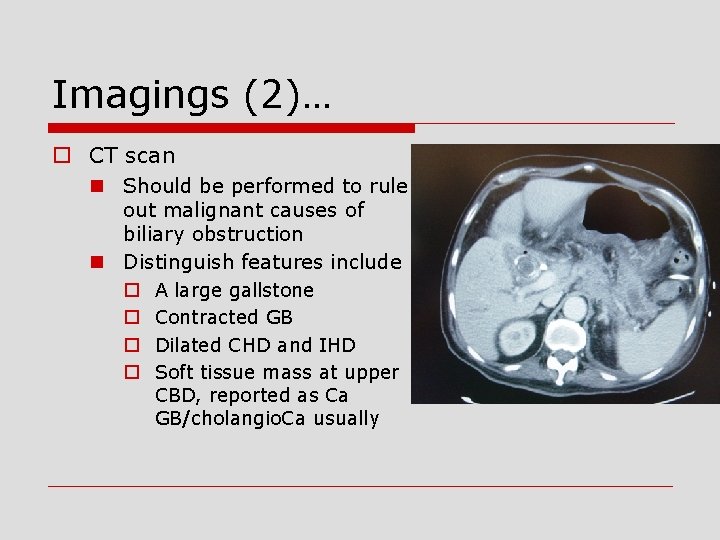 Imagings (2)…

CT scan

Should be performed to rule out malignant causes of biliary obstruction

Distinguish features include

A large gallstone

Contracted GB

Dilated CHD and IHD

Soft tissue mass at upper CBD, reported as Ca GB/cholangioCa usually